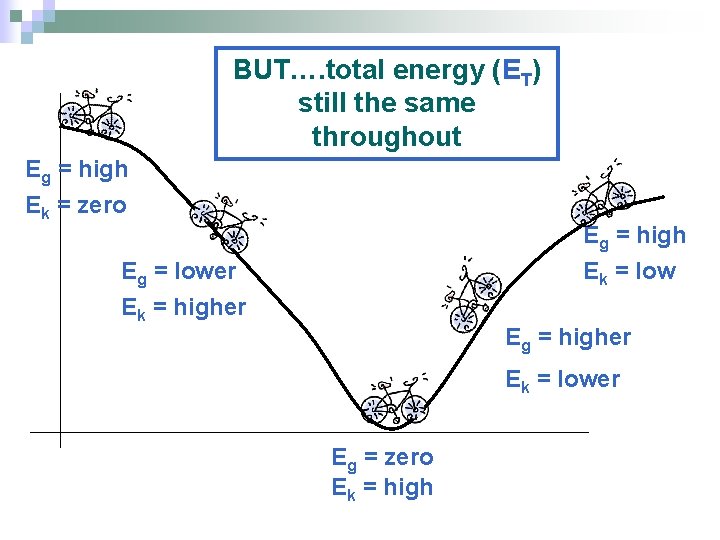 BUT….total energy ($E_T$) still the same throughout

$E_g$ = high
$E_k$ = zero

$E_g$ = lower
$E_k$ = higher

$E_g$ = zero
$E_k$ = high

$E_g$ = higher
$E_k$ = lower

$E_g$ = high
$E_k$ = low